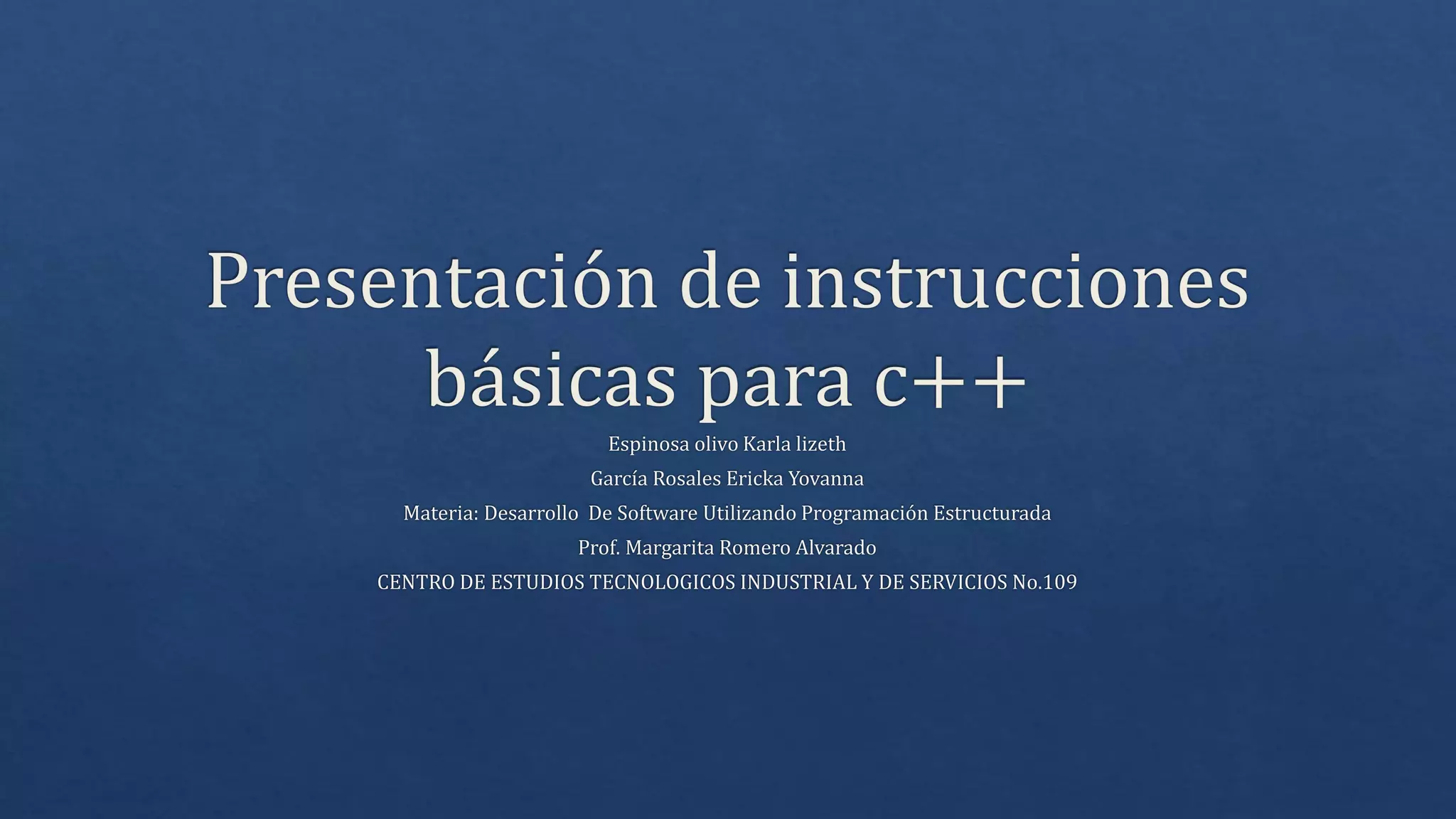 Presentación de instrucciones básicas para c++

Espinosa olivo Karla lizeth

García Rosales Ericka Yovanna

Materia: Desarrollo De Software Utilizando Programación Estructurada

Prof. Margarita Romero Alvarado

CENTRO DE ESTUDIOS TECNOLOGICOS INDUSTRIAL Y DE SERVICIOS No.109